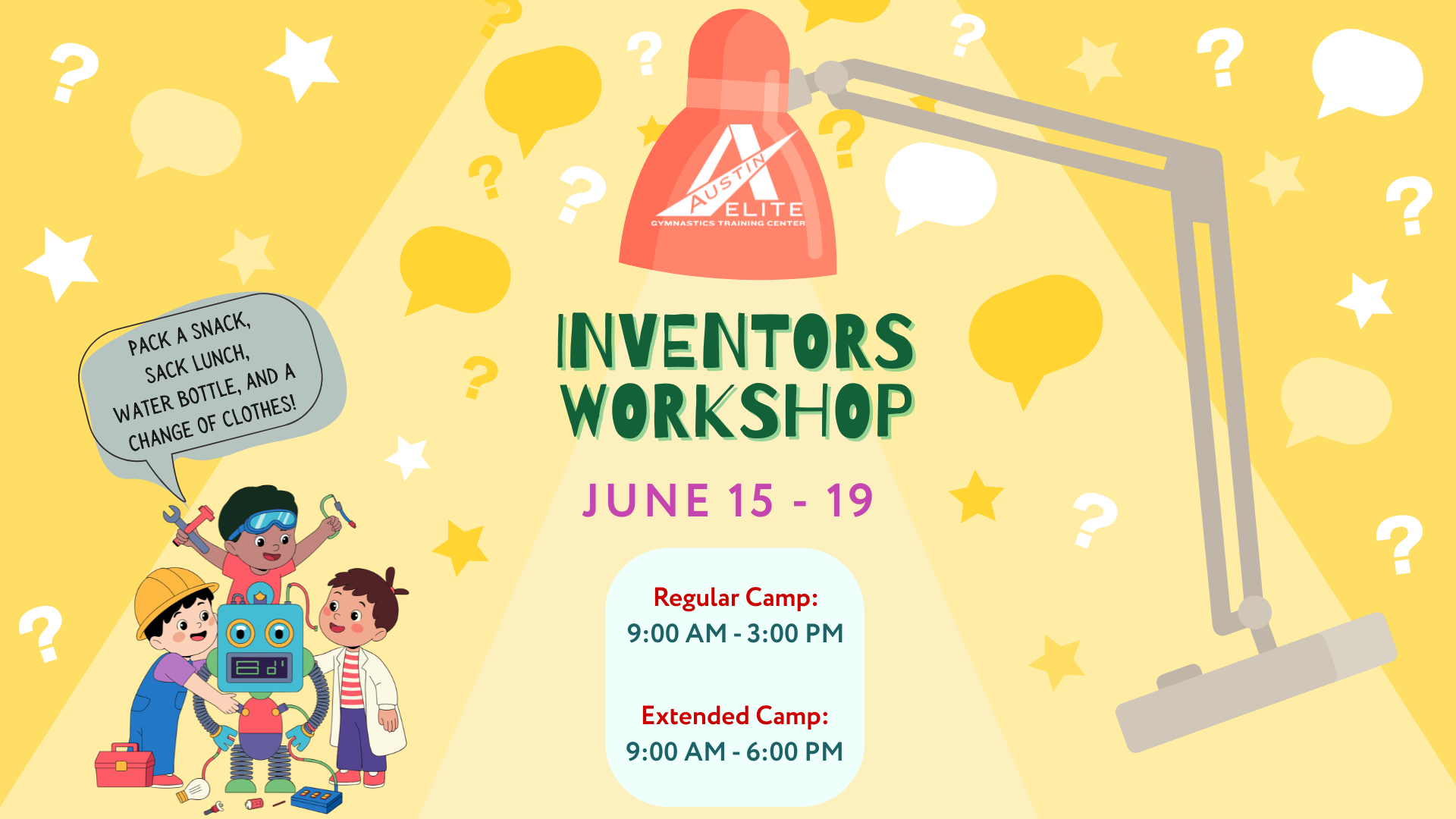 AUSTIN ELITE
GYMNASTICS TRAINING CENTER

PACK A SNACK, SACK LUNCH, WATER BOTTLE, AND A CHANGE OF CLOTHES!

INVENTORS WORKSHOP

JUNE 15 - 19

Regular Camp:
9:00 AM - 3:00 PM

Extended Camp:
9:00 AM - 6:00 PM